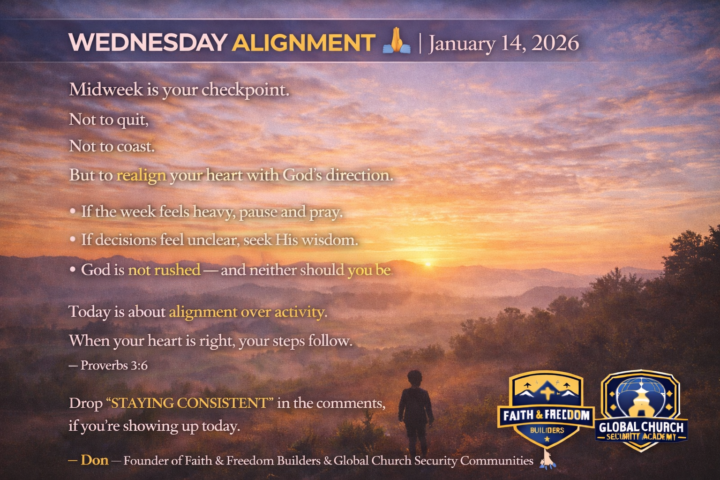 WEDNESDAY ALIGNMENT 🙏 | January 14, 2026

Midweek is your checkpoint.
Not to quit,
Not to coast.
But to realign your heart with God's direction.

• If the week feels heavy, pause and pray.
• If decisions feel unclear, seek His wisdom.
• God is not rushed — and neither should you be

Today is about alignment over activity.
When your heart is right, your steps follow.
— Proverbs 3:6

Drop "STAYING CONSISTENT" in the comments, if you're showing up today.

— Don — Founder of Faith & Freedom Builders & Global Church Security Communities

FAITH & FREEDOM BUILDERS

GLOBAL CHURCH SECURITY ACADEMY